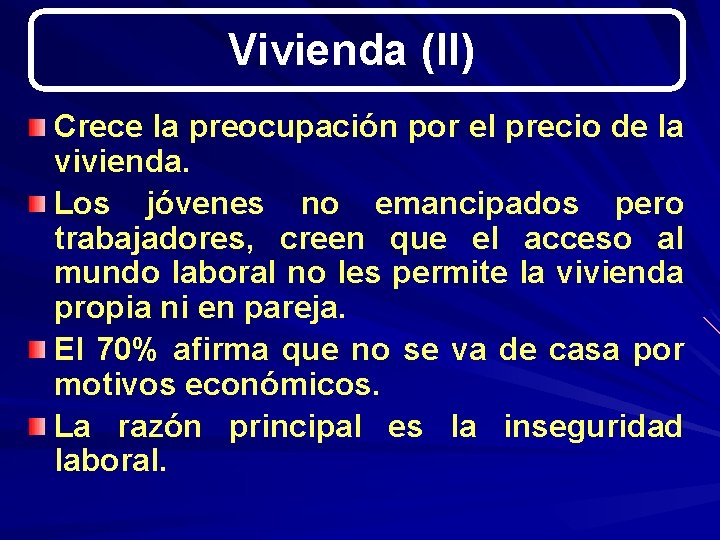 Vivienda (II)

Crece la preocupación por el precio de la vivienda.

Los jóvenes no emancipados pero trabajadores, creen que el acceso al mundo laboral no les permite la vivienda propia ni en pareja.

El 70% afirma que no se va de casa por motivos económicos.

La razón principal es la inseguridad laboral.